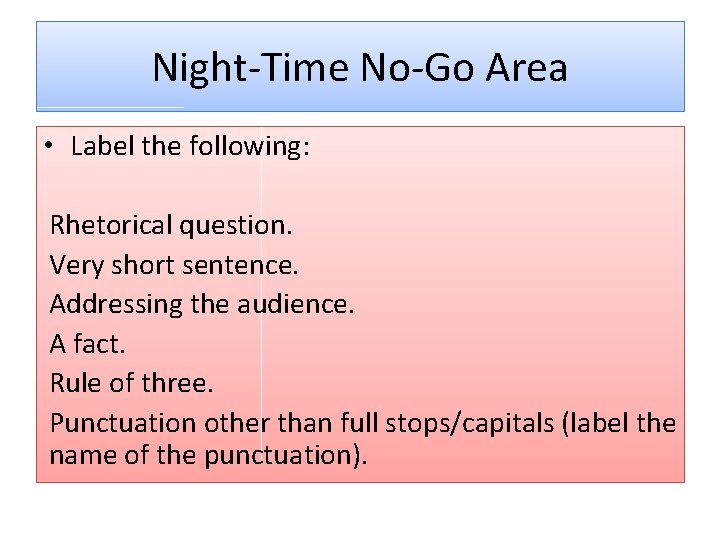 Night-Time No-Go Area

• Label the following:

Rhetorical question.
Very short sentence.
Addressing the audience.
A fact.
Rule of three.
Punctuation other than full stops/capitals (label the name of the punctuation).